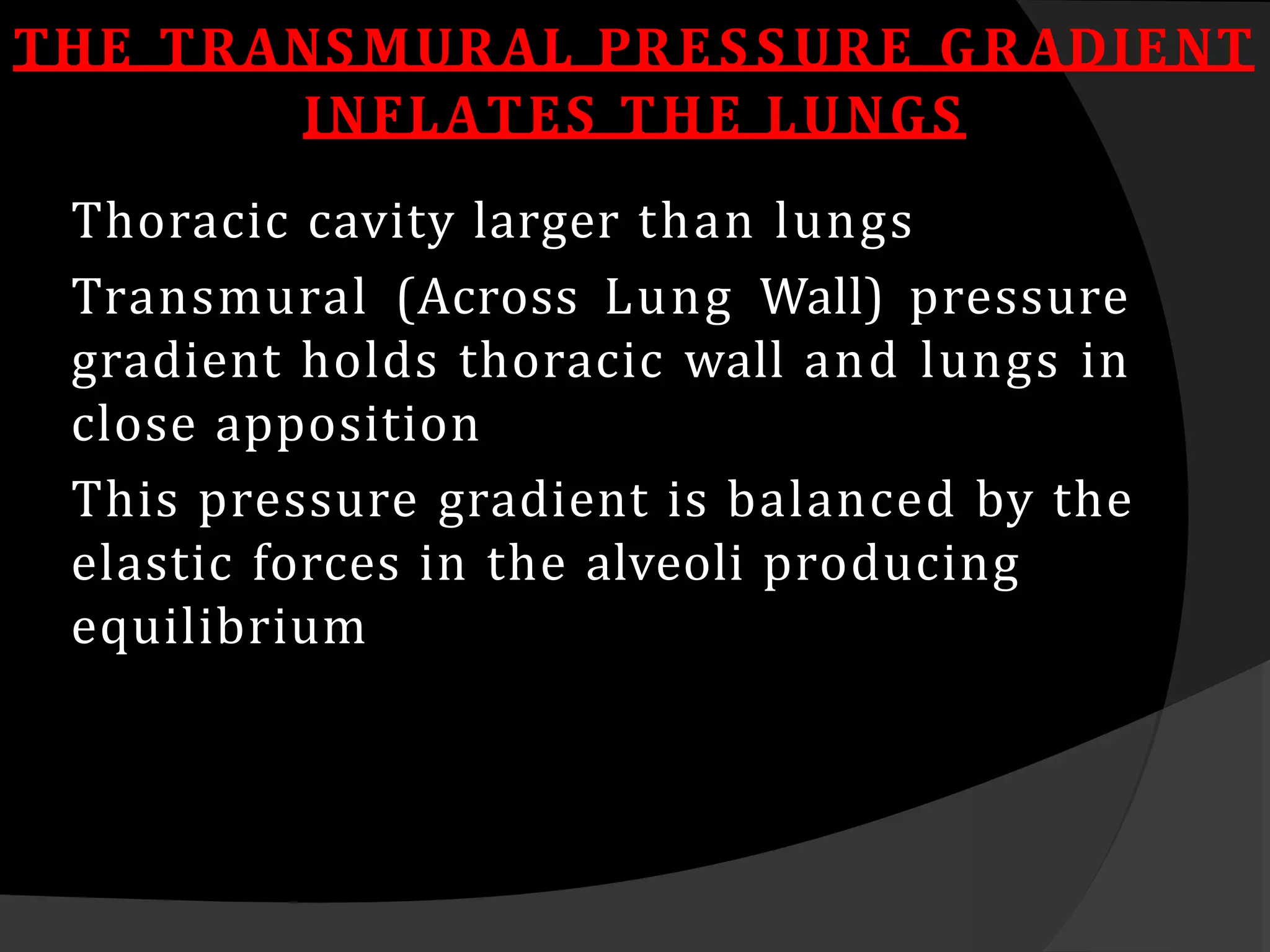 THE TRANSMURAL PRESSURE GRADIENT INFLATES THE LUNGS

Thoracic cavity larger than lungs

Transmural (Across Lung Wall) pressure gradient holds thoracic wall and lungs in close apposition

This pressure gradient is balanced by the elastic forces in the alveoli producing equilibrium